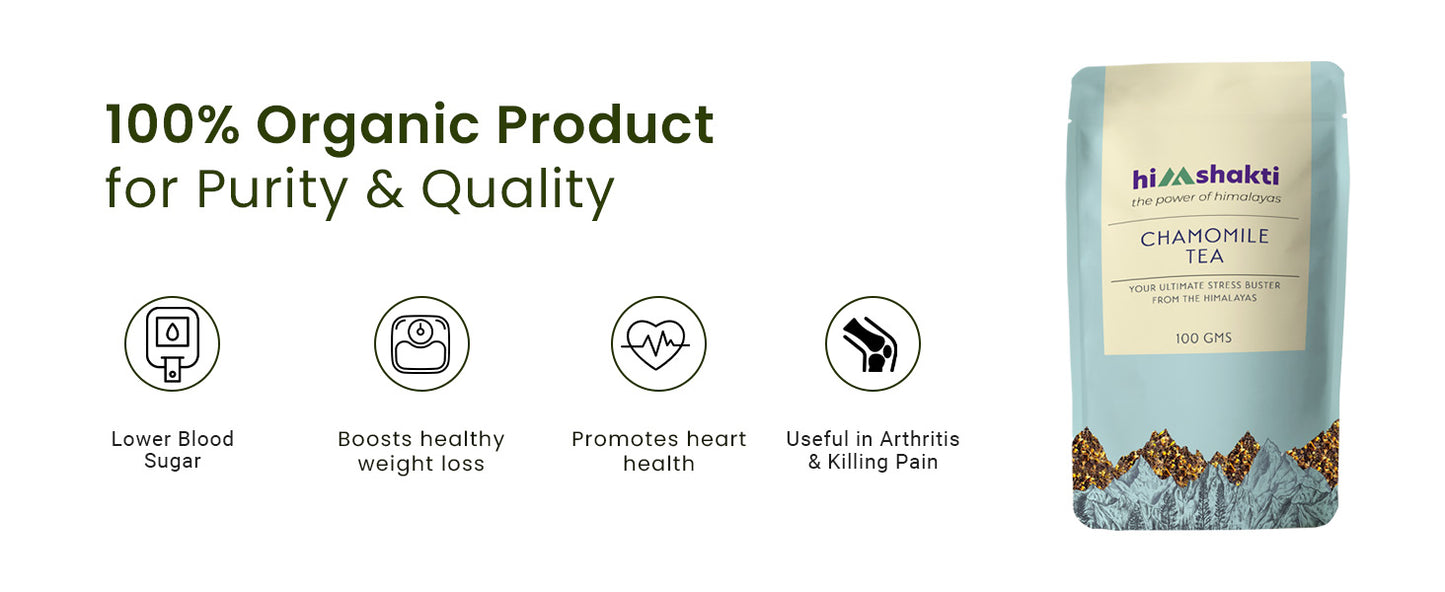 100% Organic Product
for Purity & Quality

Lower Blood Sugar

Boosts healthy weight loss

Promotes heart health

Useful in Arthritis & Killing Pain

himshakti
the power of himalayas

CHAMOMILE TEA

YOUR ULTIMATE STRESS BUSTER FROM THE HIMALAYAS

100 GMS